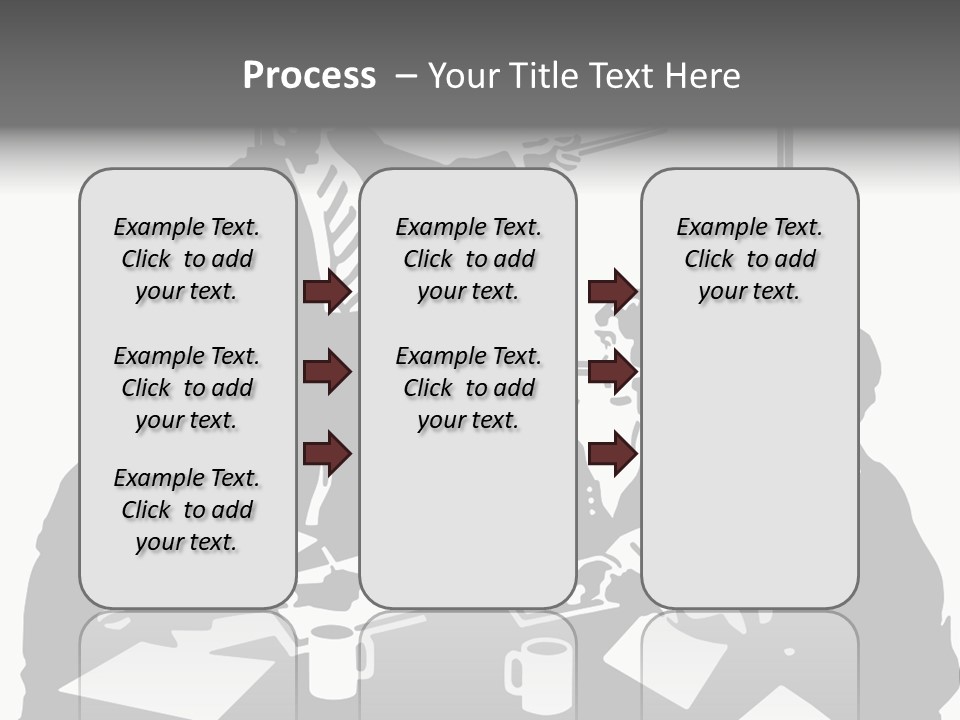 Process – Your Title Text Here

Example Text. Click to add your text.

Example Text. Click to add your text.

Example Text. Click to add your text.

Example Text. Click to add your text.

Example Text. Click to add your text.

Example Text. Click to add your text.